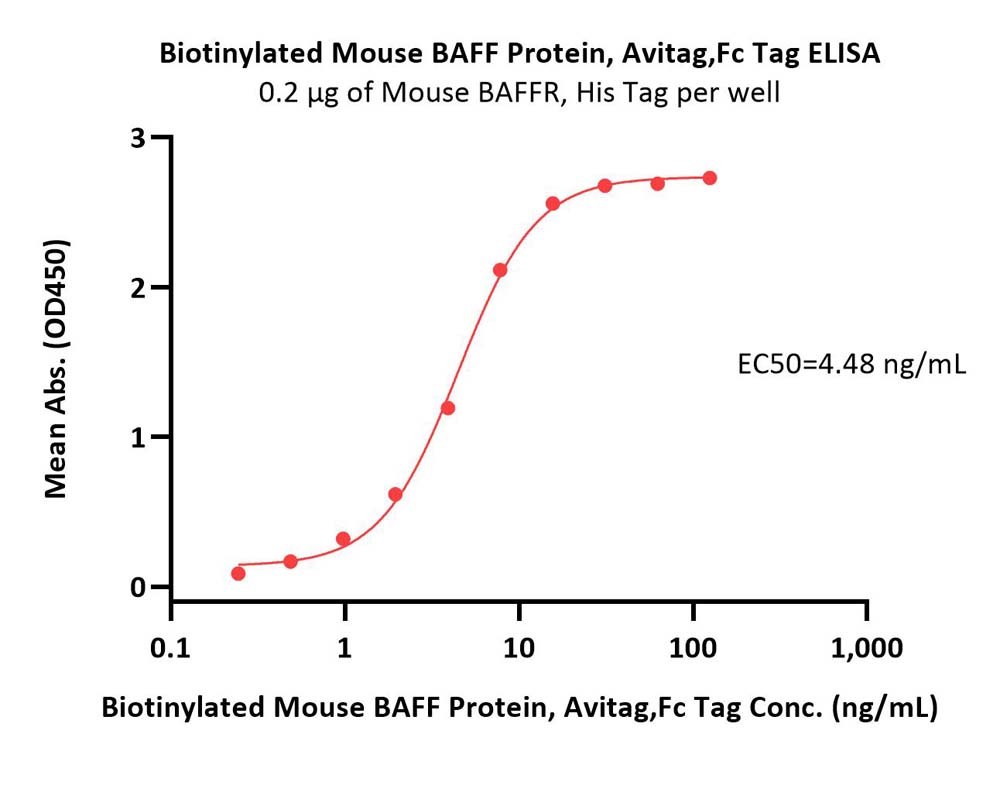 Biotinylated Mouse BAFF Protein, Avitag,Fc Tag ELISA
0.2 μg of Mouse BAFFR, His Tag per well

Mean Abs. (OD450)

3
2
1
0

EC50=4.48 ng/mL

0.1
1
10
100
1,000

Biotinylated Mouse BAFF Protein, Avitag,Fc Tag Conc. (ng/mL)